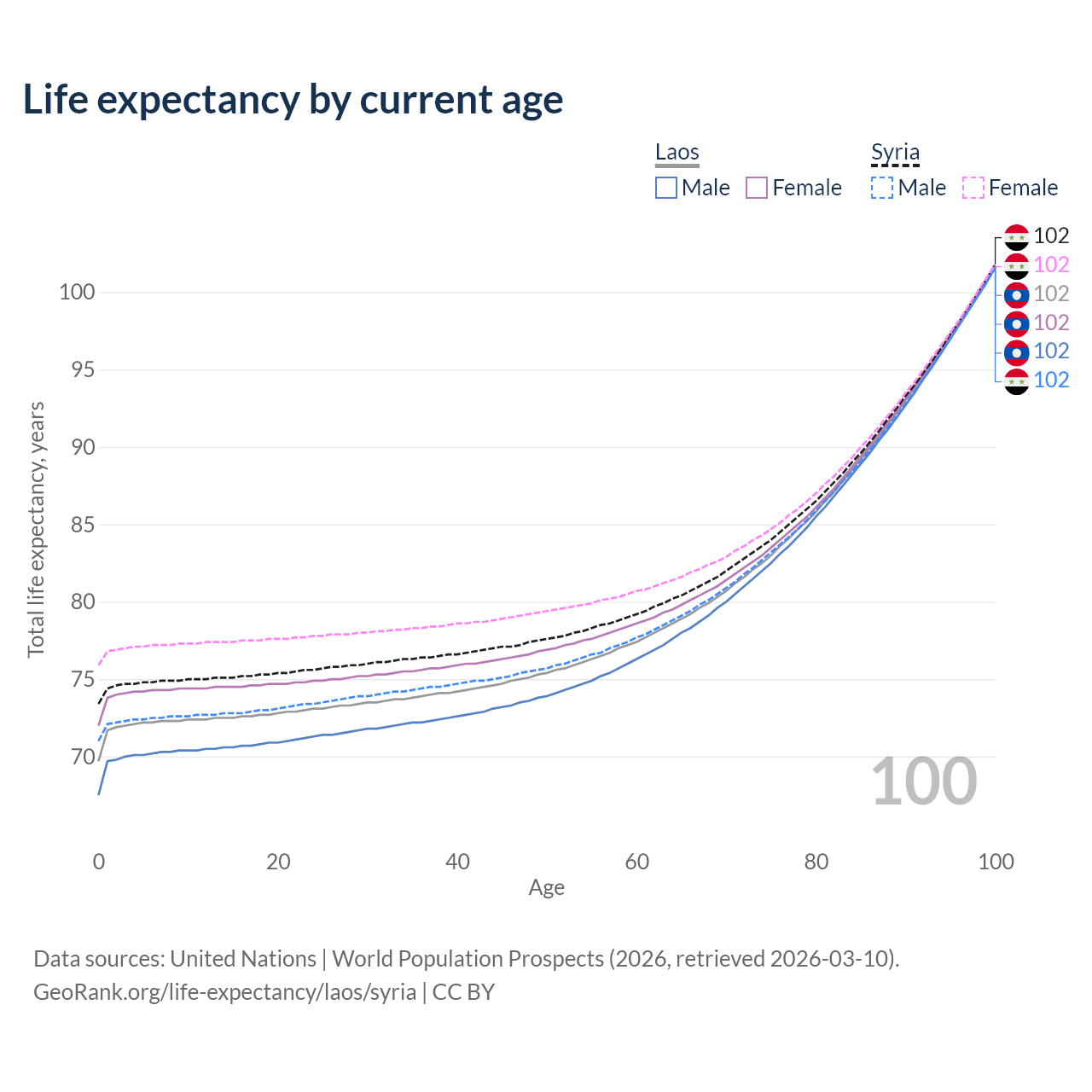 Life expectancy by current age

Laos
Male
Female

Syria
Male
Female

102
102
102
102
102
102

100
95
90
85
80
75
70

Total life expectancy, years

100

0
20
40
60
80
100
Age

Data sources: United Nations | World Population Prospects (2026, retrieved 2026-03-10).
GeoRank.org/life-expectancy/laos/syria | CC BY